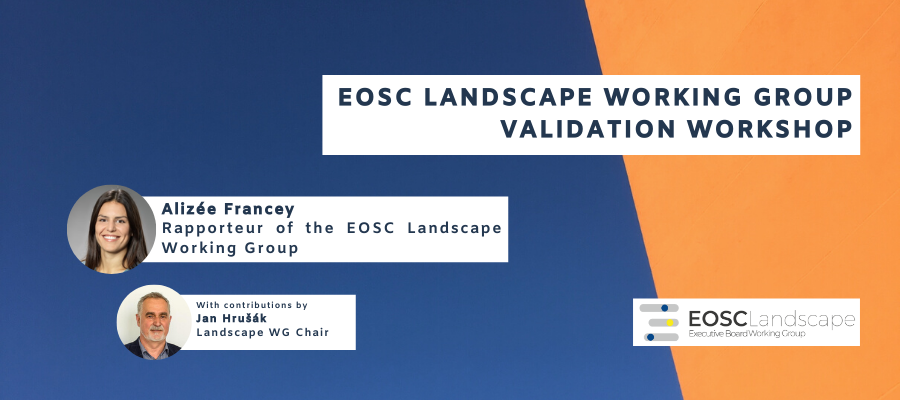 EOSC LANDSCAPE WORKING GROUP
VALIDATION WORKSHOP

Alizée Francey
Rapporteur of the EOSC Landscape Working Group

With contributions by
Jan Hrušák
Landscape WG Chair

EOSCLandscape
Executive Board Working Group